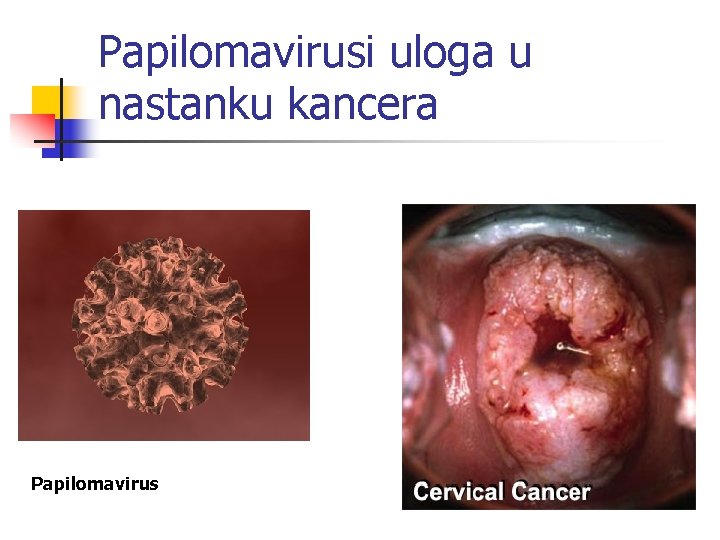 Papilomavirusi uloga u nastanku kancera

Papilomavirus

Cervical Cancer